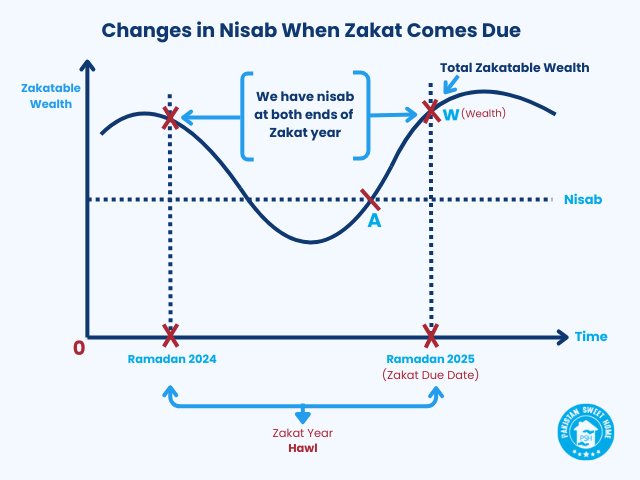 Changes in Nisab When Zakat Comes Due

Zakatable Wealth

Total Zakatable Wealth

We have nisab at both ends of Zakat year

W (Wealth)

Nisab

A

0

Time

Ramadan 2024

Ramadan 2025
(Zakat Due Date)

Zakat Year
Hawl

PAKISTAN SWEET HOME
PSH